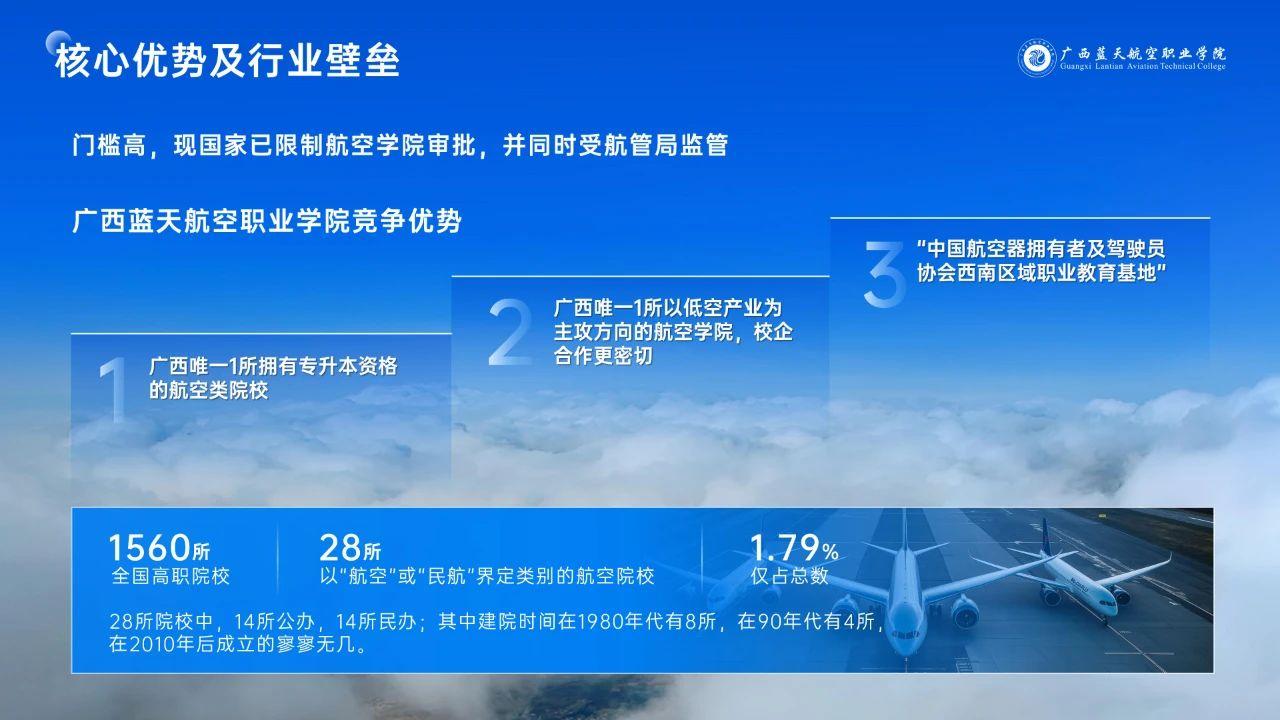 核心优势及行业壁垒

广西蓝天航空职业学院
Guangxi Lantian Aviation Technical College

门槛高，现国家已限制航空学院审批，并同时受航管局监管

广西蓝天航空职业学院竞争优势

1 广西唯一1所拥有专升本资格的航空类院校

2 广西唯一1所以低空产业为主攻方向的航空学院，校企合作更密切

3 “中国航空器拥有者及驾驶员协会西南区域职业教育基地”

1560所
全国高职院校

28所
以“航空”或“民航”界定类别的航空院校

1.79%
仅占总数

28所院校中，14所公办，14所民办；其中建院时间在1980年代有8所，在90年代有4所，在2010年后成立的寥寥无几。